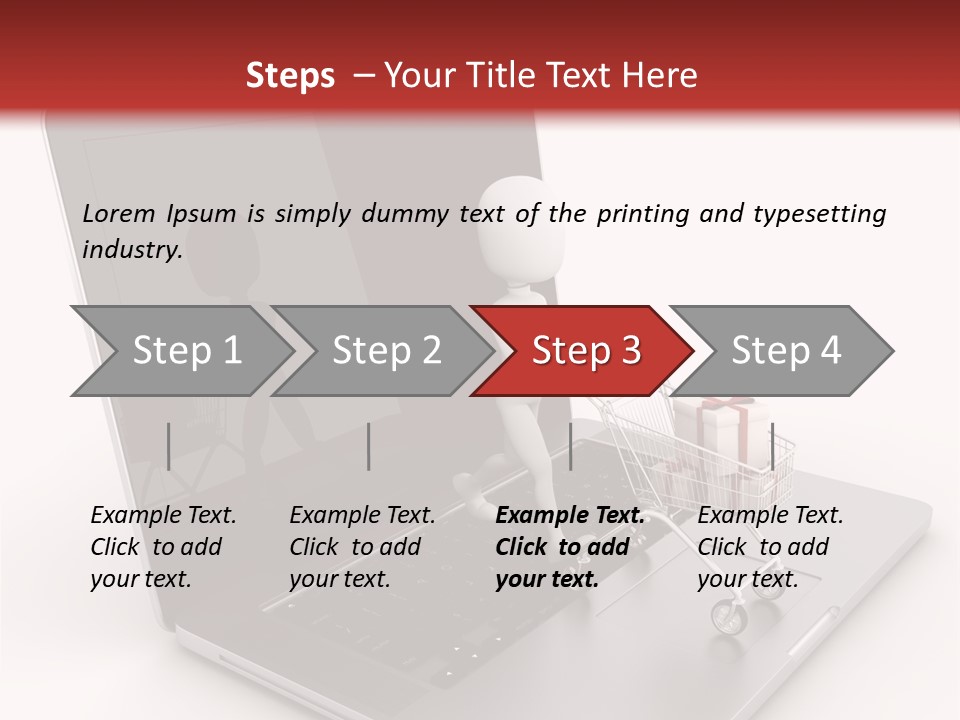 Steps – Your Title Text Here

Lorem Ipsum is simply dummy text of the printing and typesetting industry.

Step 1

Step 2

Step 3

Step 4

Example Text. Click to add your text.

Example Text. Click to add your text.

Example Text. Click to add your text.

Example Text. Click to add your text.